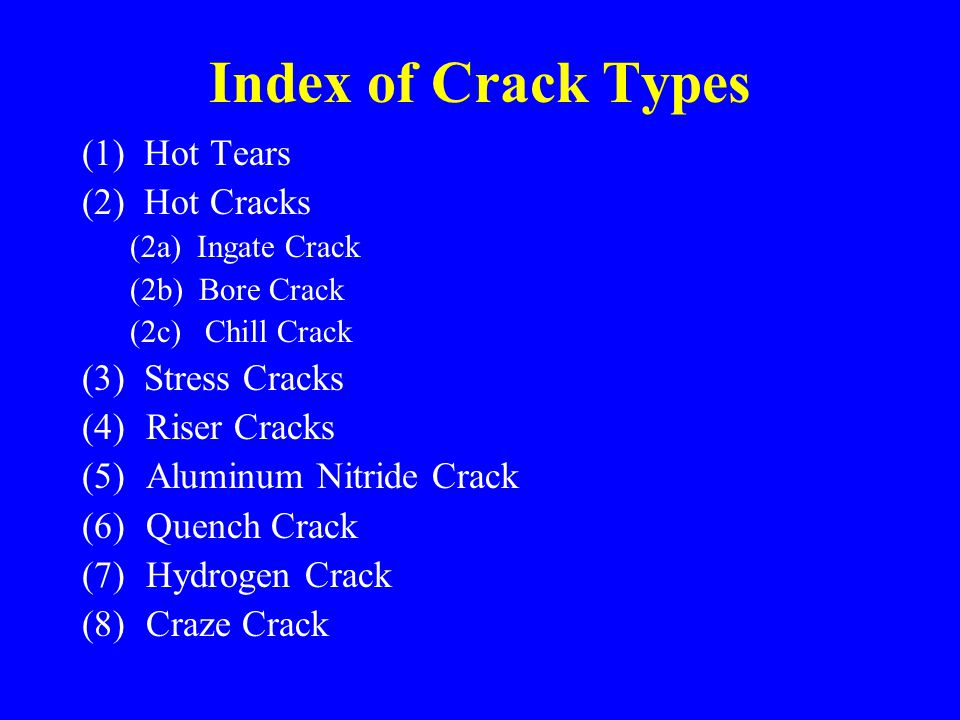 Index of Crack Types

(1) Hot Tears
(2) Hot Cracks
(2a) Ingate Crack
(2b) Bore Crack
(2c) Chill Crack
(3) Stress Cracks
(4) Riser Cracks
(5) Aluminum Nitride Crack
(6) Quench Crack
(7) Hydrogen Crack
(8) Craze Crack